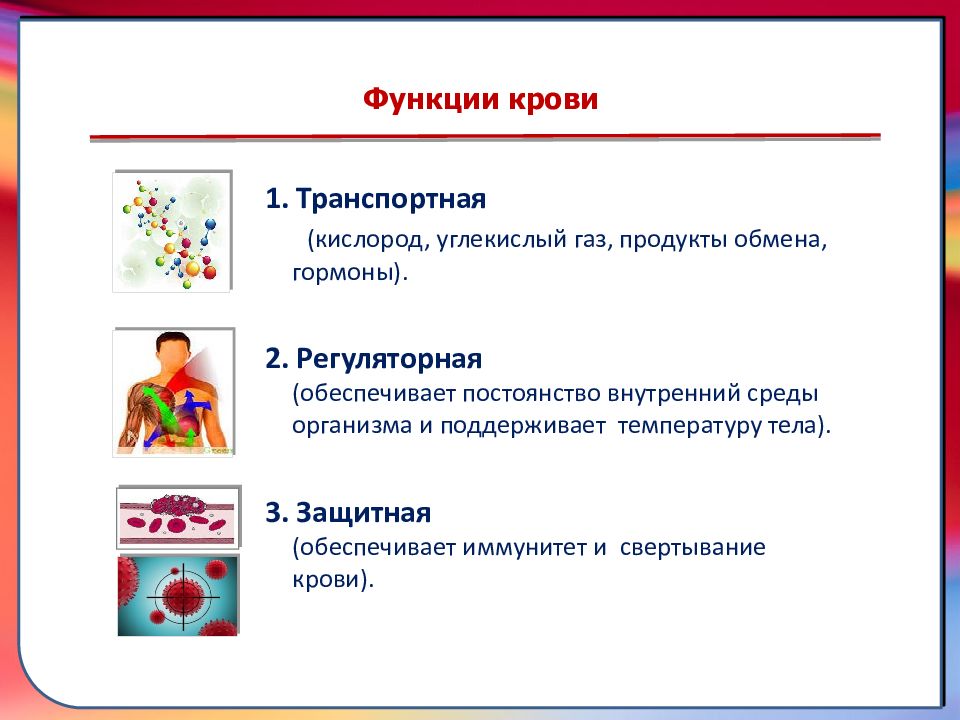 Функции крови

1. Транспортная

(кислород, углекислый газ, продукты обмена, гормоны).

2. Регуляторная

(обеспечивает постоянство внутренний среды организма и поддерживает температуру тела).

3. Защитная

(обеспечивает иммунитет и свертывание крови).